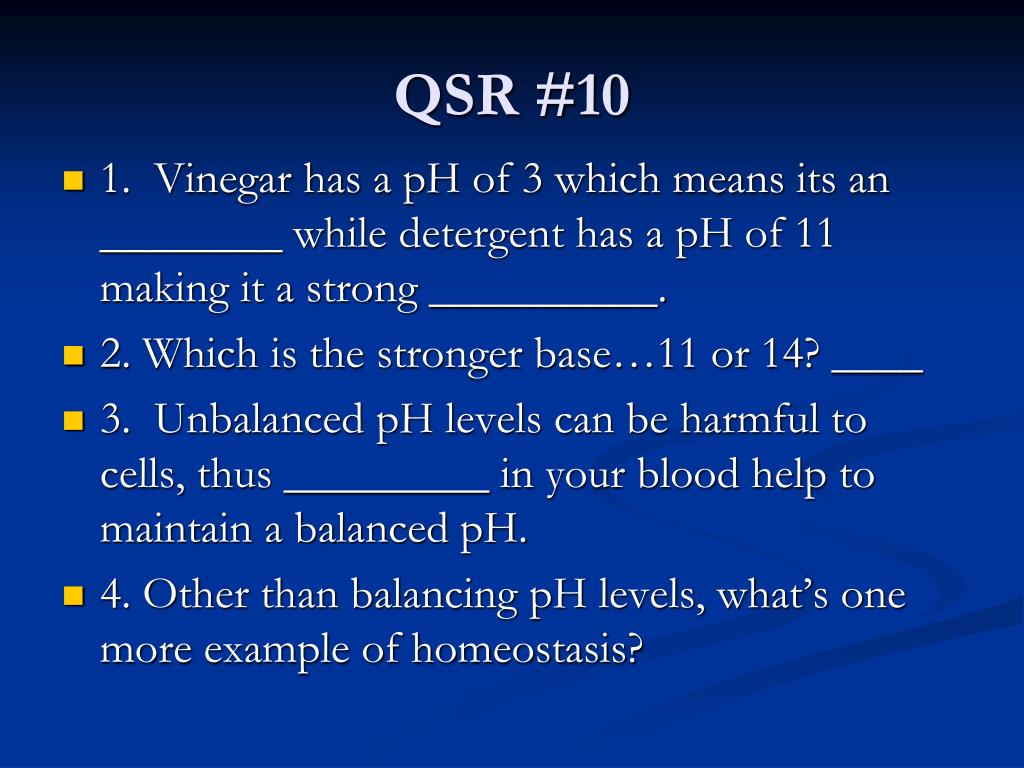 QSR #10

1. Vinegar has a pH of 3 which means its an ________ while detergent has a pH of 11 making it a strong __________.

2. Which is the stronger base…11 or 14? ____

3. Unbalanced pH levels can be harmful to cells, thus _________ in your blood help to maintain a balanced pH.

4. Other than balancing pH levels, what's one more example of homeostasis?